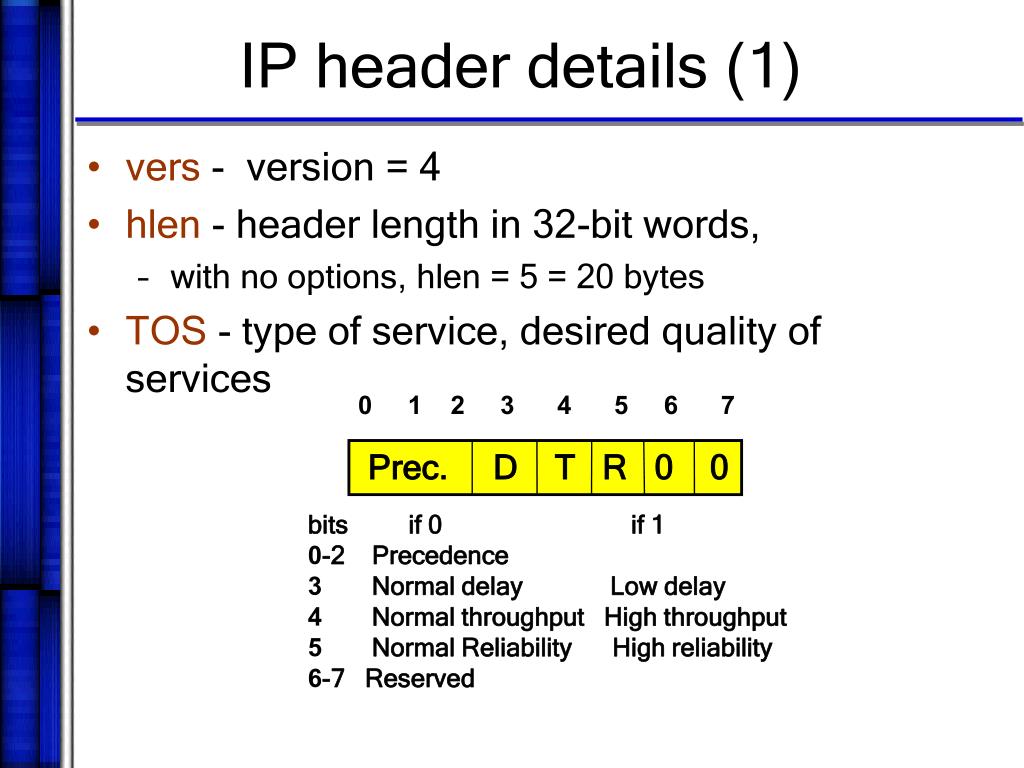 IP header details (1)

• vers - version = 4
• hlen - header length in 32-bit words,
– with no options, hlen = 5 = 20 bytes
• TOS - type of service, desired quality of services

0 1 2 3 4 5 6 7

| Prec. | D | T | R | 0 | 0 |
|---|---|---|---|---|---|

| bits | if 0 | if 1 |
|---|---|---|
| 0-2 | Precedence | |
| 3 | Normal delay | Low delay |
| 4 | Normal throughput | High throughput |
| 5 | Normal Reliability | High reliability |
| 6-7 | Reserved | |